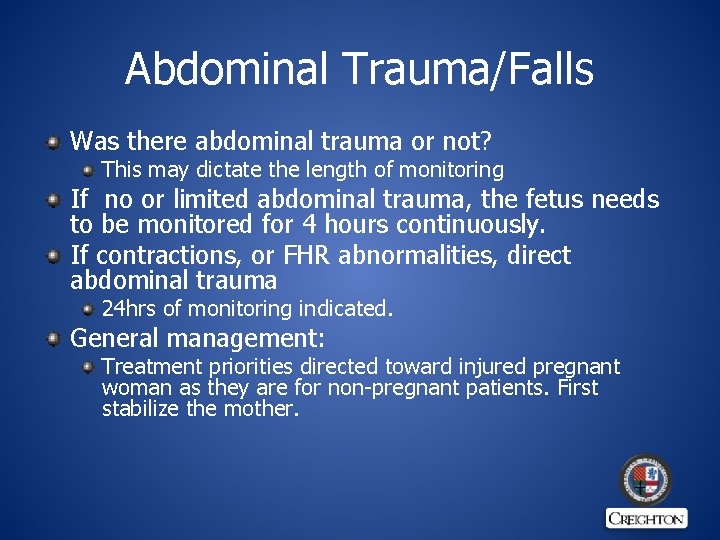 Abdominal Trauma/Falls

Was there abdominal trauma or not?

This may dictate the length of monitoring

If no or limited abdominal trauma, the fetus needs to be monitored for 4 hours continuously.

If contractions, or FHR abnormalities, direct abdominal trauma

24hrs of monitoring indicated.

General management:

Treatment priorities directed toward injured pregnant woman as they are for non-pregnant patients. First stabilize the mother.

CREIGHTON